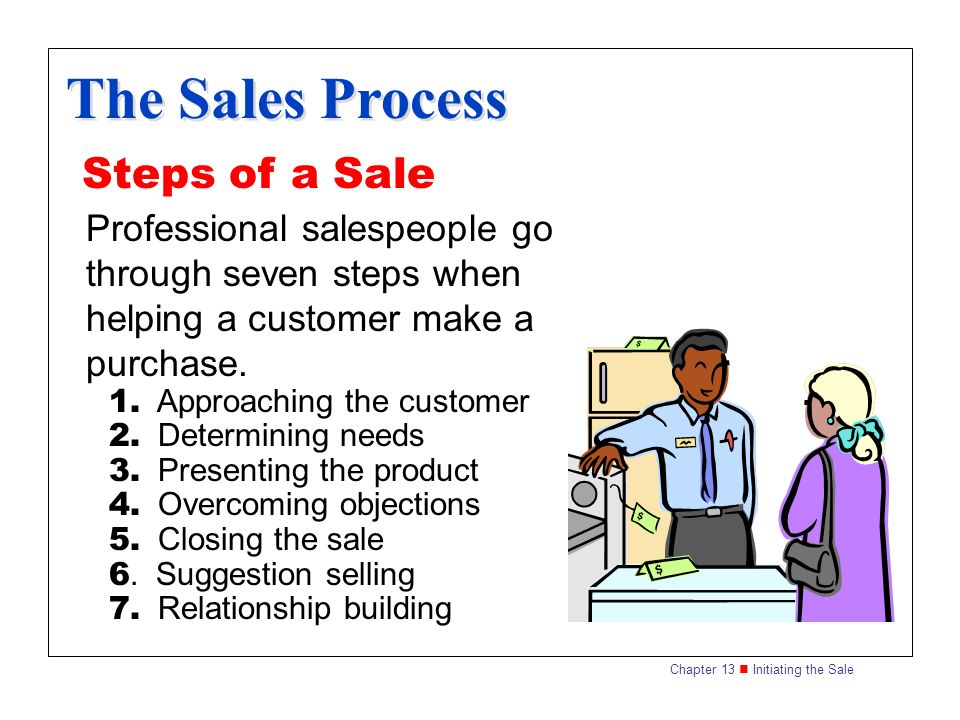 The Sales Process

Steps of a Sale

Professional salespeople go through seven steps when helping a customer make a purchase.

1. Approaching the customer
2. Determining needs
3. Presenting the product
4. Overcoming objections
5. Closing the sale
6. Suggestion selling
7. Relationship building

$

$

$

Chapter 13 ■ Initiating the Sale